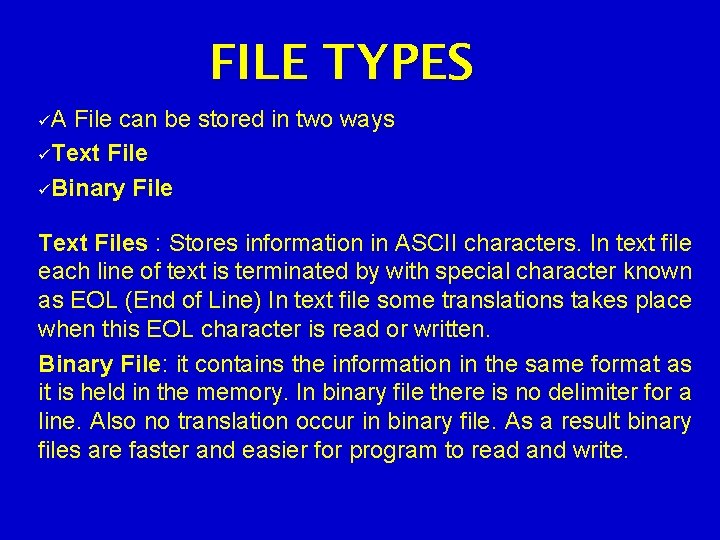 FILE TYPES

✓A File can be stored in two ways

✓Text File

✓Binary File

Text Files : Stores information in ASCII characters. In text file each line of text is terminated by with special character known as EOL (End of Line) In text file some translations takes place when this EOL character is read or written.

Binary File: it contains the information in the same format as it is held in the memory. In binary file there is no delimiter for a line. Also no translation occur in binary file. As a result binary files are faster and easier for program to read and write.